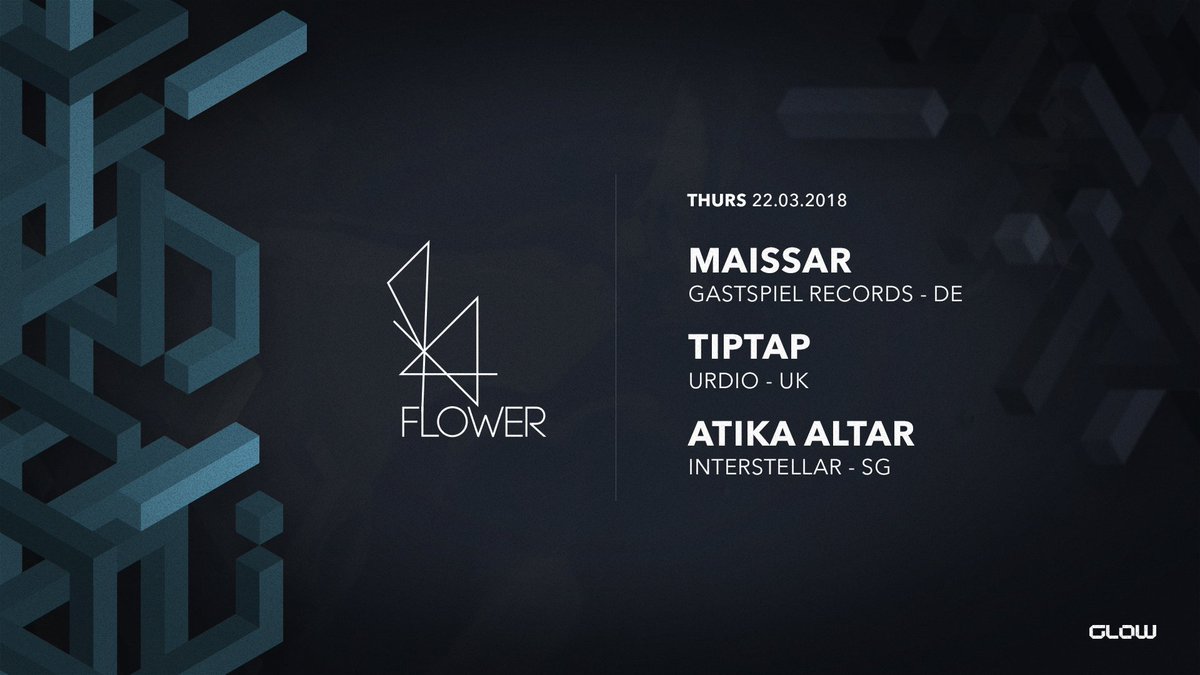 FLOWER

THURS 22.03.2018

MAISSAR
GASTSPIEL RECORDS - DE

TIPTAP
URDIO - UK

ATIKA ALTAR
INTERSTELLAR - SG

GLOW